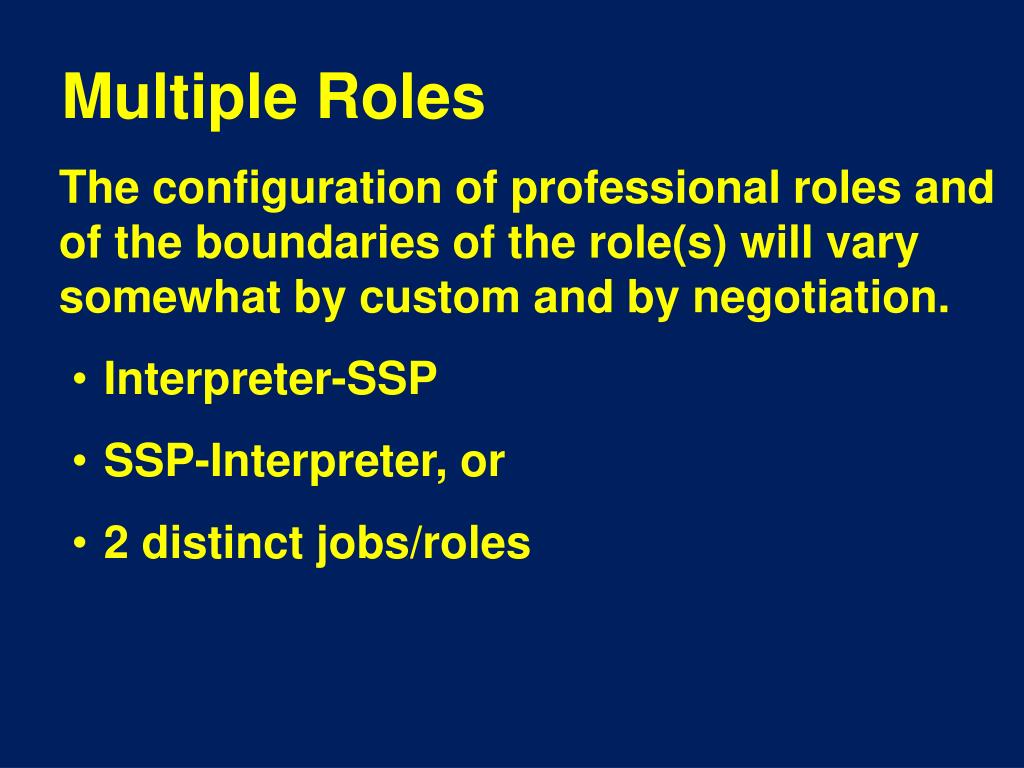 Multiple Roles

The configuration of professional roles and of the boundaries of the role(s) will vary somewhat by custom and by negotiation.

• Interpreter-SSP
• SSP-Interpreter, or
• 2 distinct jobs/roles